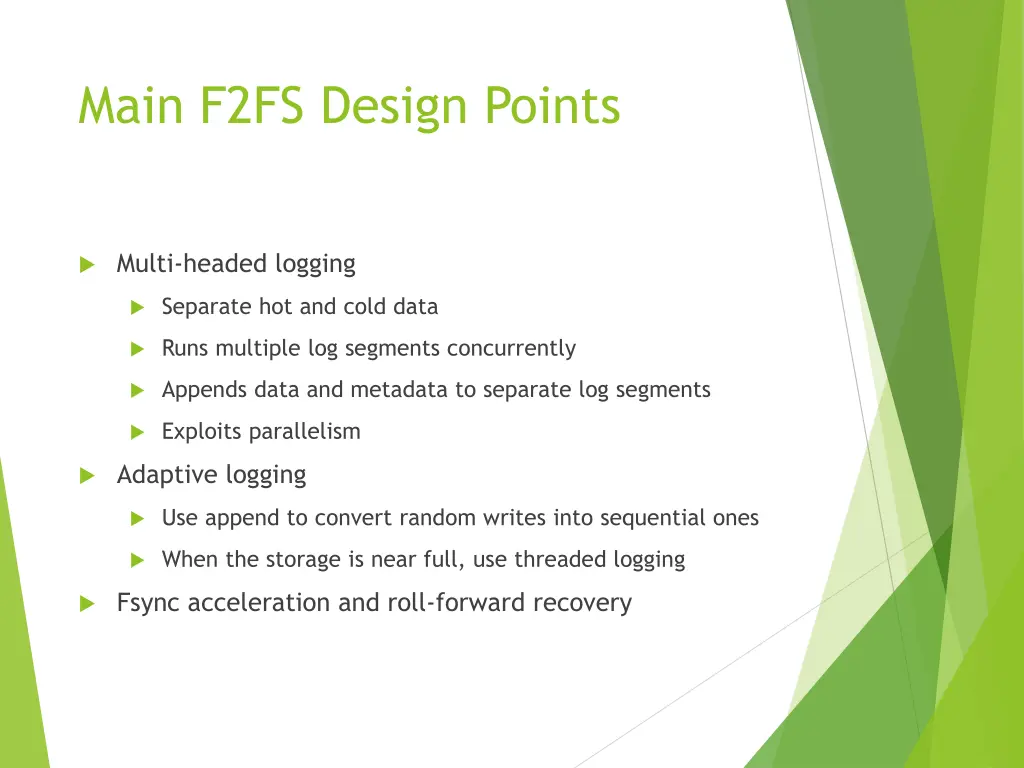 Main F2FS Design Points

Multi-headed logging

Separate hot and cold data

Runs multiple log segments concurrently

Appends data and metadata to separate log segments

Exploits parallelism

Adaptive logging

Use append to convert random writes into sequential ones

When the storage is near full, use threaded logging

Fsync acceleration and roll-forward recovery